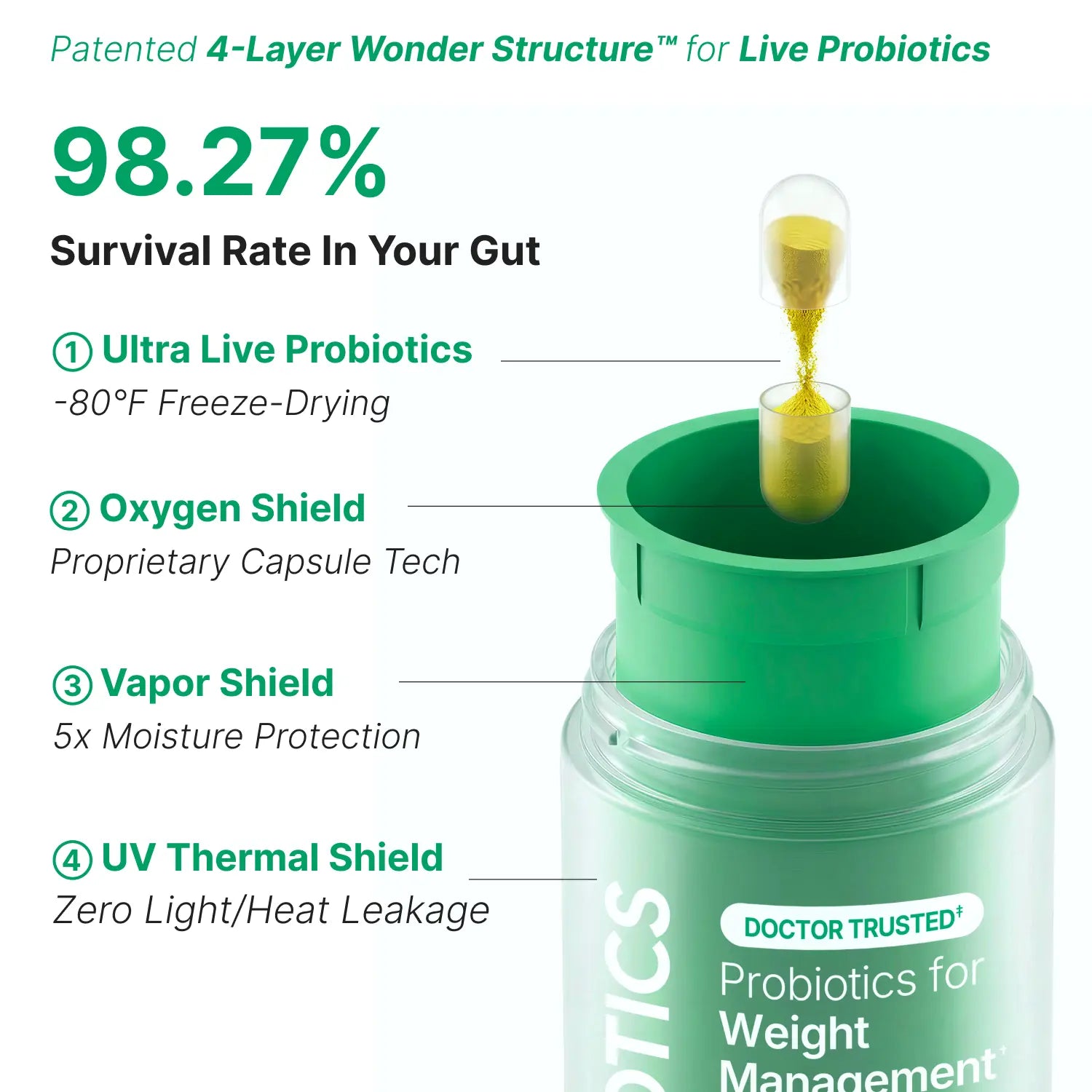 Patented 4-Layer Wonder Structure™ for Live Probiotics

98.27%

Survival Rate In Your Gut

① Ultra Live Probiotics
-80°F Freeze-Drying

② Oxygen Shield
Proprietary Capsule Tech

③ Vapor Shield
5x Moisture Protection

④ UV Thermal Shield
Zero Light/Heat Leakage

OTICS

DOCTOR TRUSTED‡

Probiotics for
Weight
Management†